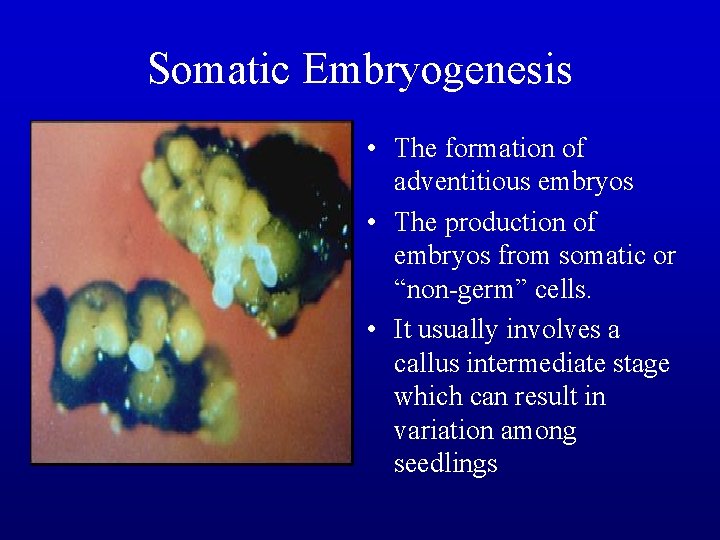 Somatic Embryogenesis

• The formation of adventitious embryos
• The production of embryos from somatic or “non-germ” cells.
• It usually involves a callus intermediate stage which can result in variation among seedlings